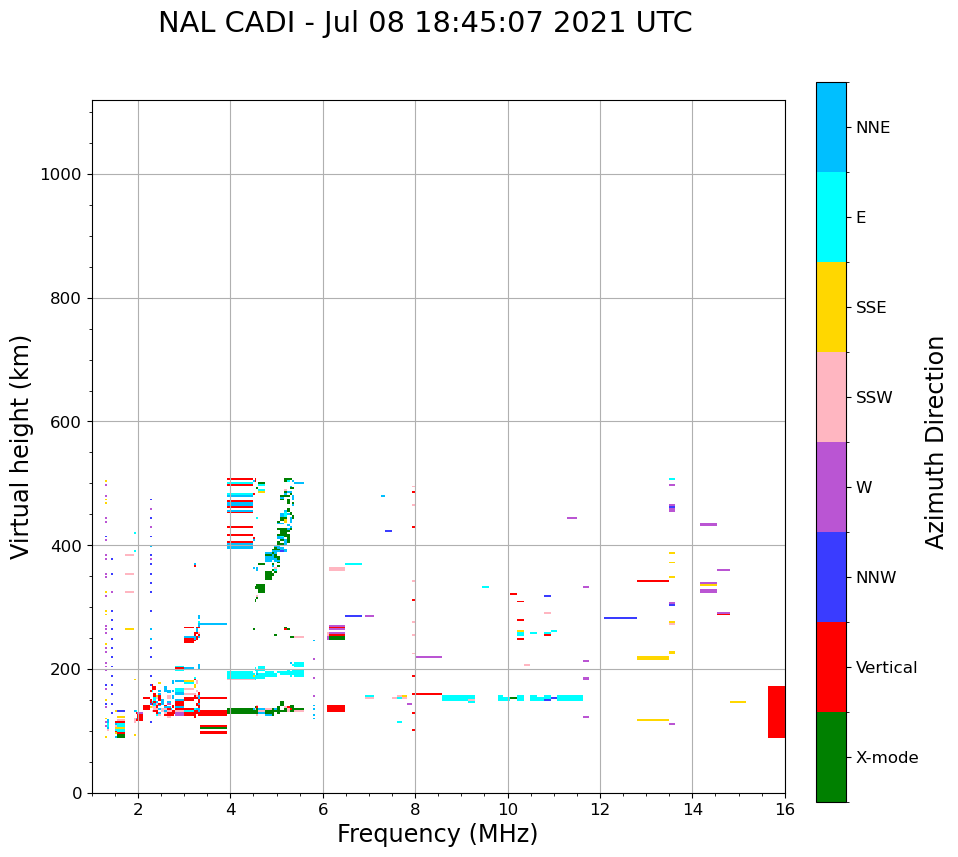 NAL CADI - Jul 08 18:45:07 2021 UTC

Virtual height (km)

1000
800
600
400
200
0

2
4
6
8
10
12
14
16

Frequency (MHz)

NNE
E
SSE
SSW
W
NNW
Vertical
X-mode

Azimuth Direction